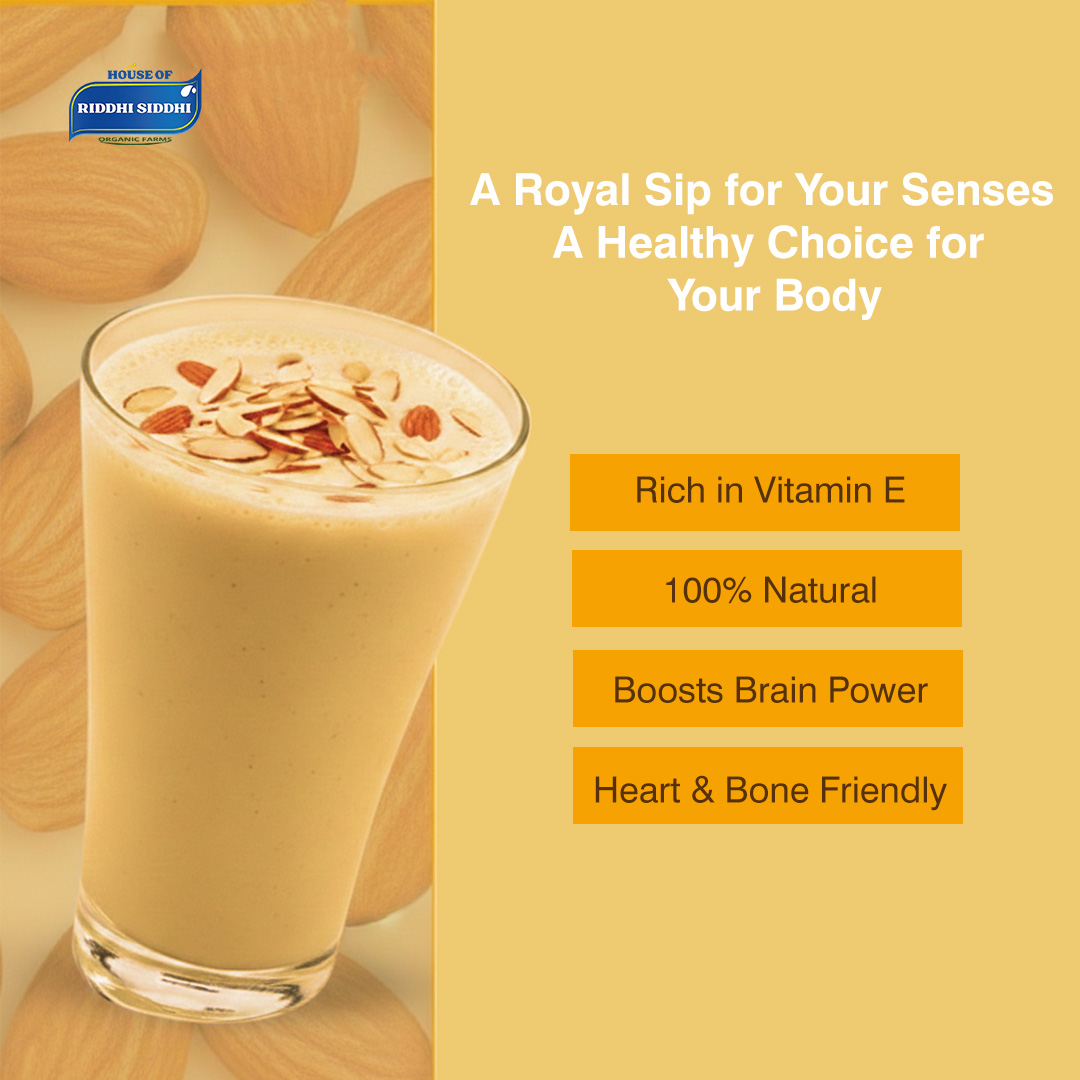 HOUSE OF
RIDDHI SIDDHI
ORGANIC FARMS

A Royal Sip for Your Senses
A Healthy Choice for Your Body

Rich in Vitamin E

100% Natural

Boosts Brain Power

Heart & Bone Friendly